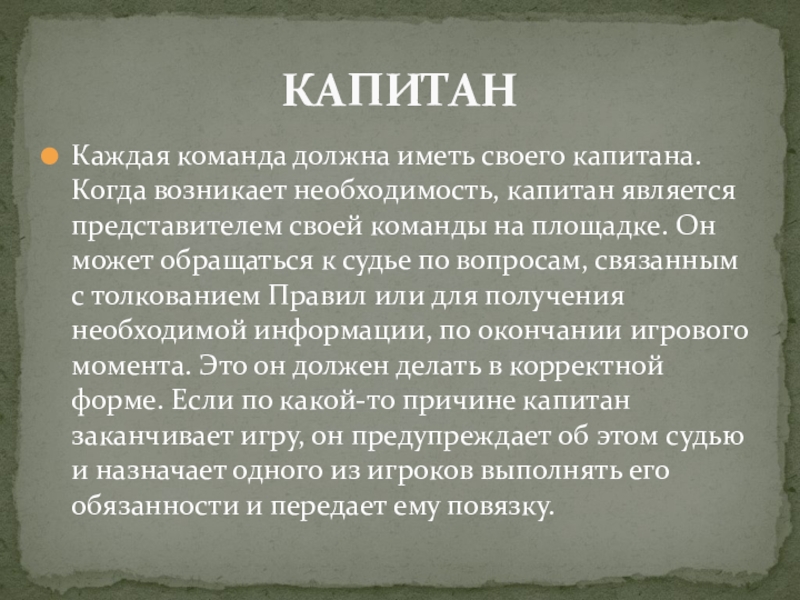 КАПИТАН

Каждая команда должна иметь своего капитана. Когда возникает необходимость, капитан является представителем своей команды на площадке. Он может обращаться к судье по вопросам, связанным с толкованием Правил или для получения необходимой информации, по окончании игрового момента. Это он должен делать в корректной форме. Если по какой-то причине капитан заканчивает игру, он предупреждает об этом судью и назначает одного из игроков выполнять его обязанности и передает ему повязку.